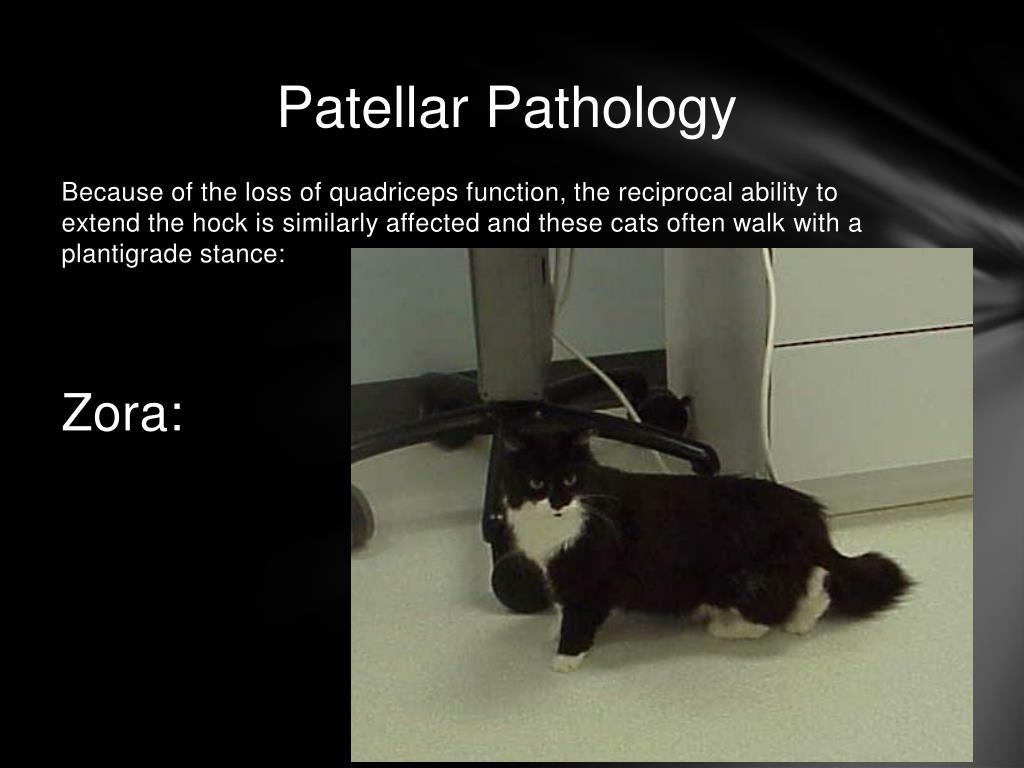 Patellar Pathology

Because of the loss of quadriceps function, the reciprocal ability to extend the hock is similarly affected and these cats often walk with a plantigrade stance:

Zora: